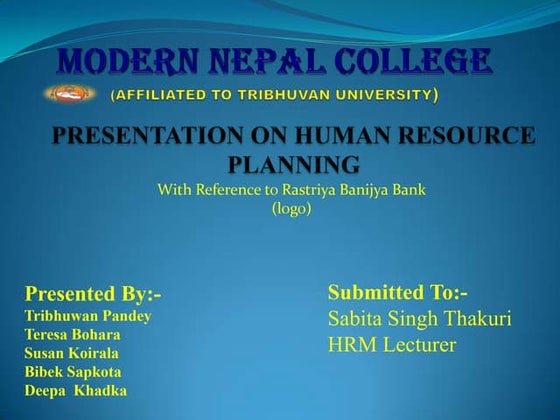 MODERN NEPAL COLLEGE

(AFFILIATED TO TRIBHUVAN UNIVERSITY)

PRESENTATION ON HUMAN RESOURCE PLANNING

With Reference to Rastriya Banijya Bank
(logo)

Presented By:-
Tribhuwan Pandey
Teresa Bohara
Susan Koirala
Bibek Sapkota
Deepa Khadka

Submitted To:-
Sabita Singh Thakuri
HRM Lecturer